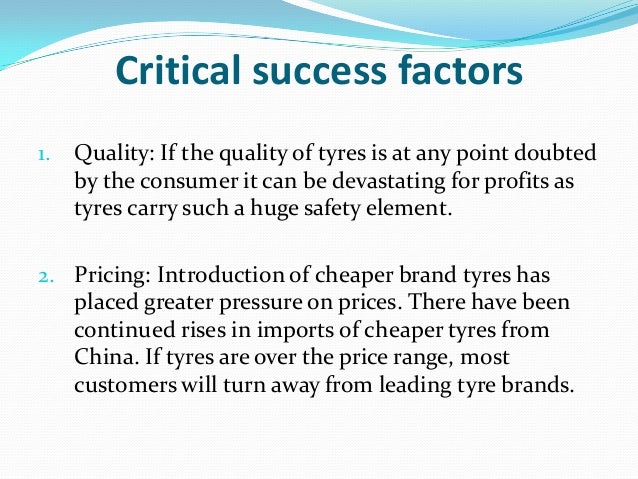 Critical success factors

1. Quality: If the quality of tyres is at any point doubted by the consumer it can be devastating for profits as tyres carry such a huge safety element.

2. Pricing: Introduction of cheaper brand tyres has placed greater pressure on prices. There have been continued rises in imports of cheaper tyres from China. If tyres are over the price range, most customers will turn away from leading tyre brands.